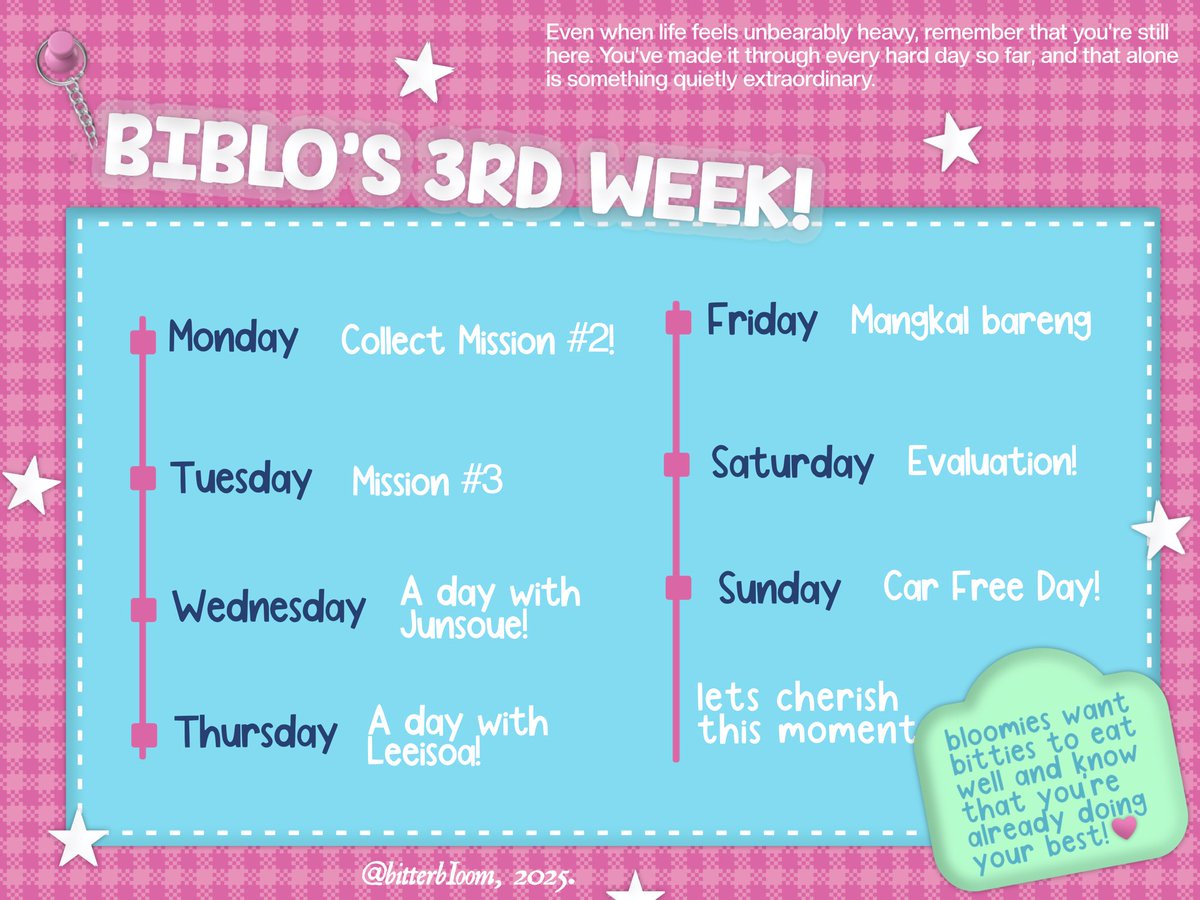 Even when life feels unbearably heavy, remember that you're still here. You've made it through every hard day so far, and that alone is something quietly extraordinary.

BIBLO'S 3RD WEEK!

Monday Collect Mission #2!

Tuesday Mission #3

Wednesday A day with Junsoue!

Thursday A day with Leeisoa!

Friday Mangkal bareng

Saturday Evaluation!

Sunday Car Free Day!

lets cherish this moment

bloomies want bitties to eat well and know that you're already doing your best!

@bitterbloom, 2025.